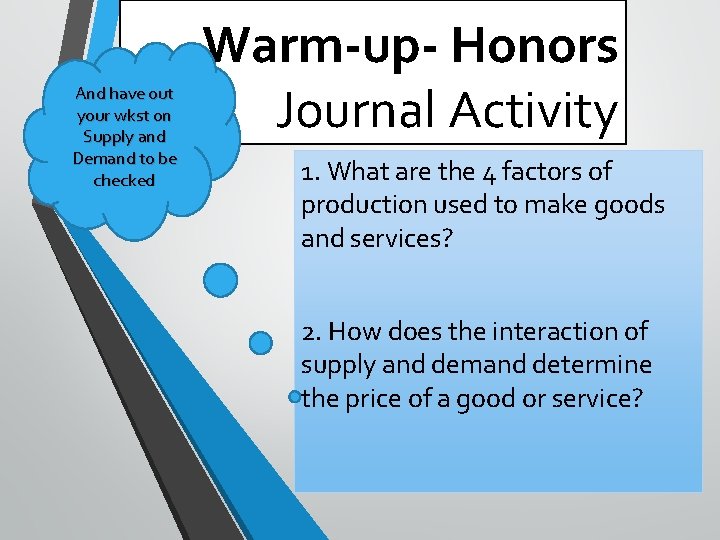 Warm-up- Honors
Journal Activity

And have out your wkst on Supply and Demand to be checked

1. What are the 4 factors of production used to make goods and services?

2. How does the interaction of supply and demand determine the price of a good or service?